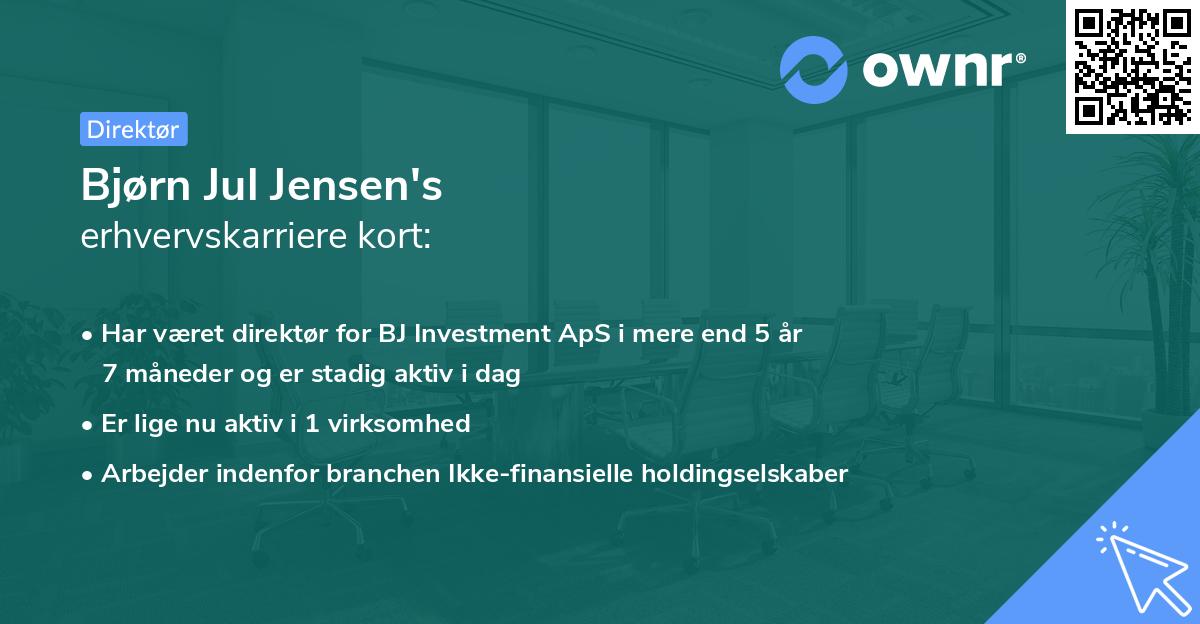 ownr®

Direktør

Bjørn Jul Jensen's
erhvervskarriere kort:

• Har været direktør for BJ Investment ApS i mere end 5 år 7 måneder og er stadig aktiv i dag

• Er lige nu aktiv i 1 virksomhed

• Arbejder indenfor branchen Ikke-finansielle holdingselskaber